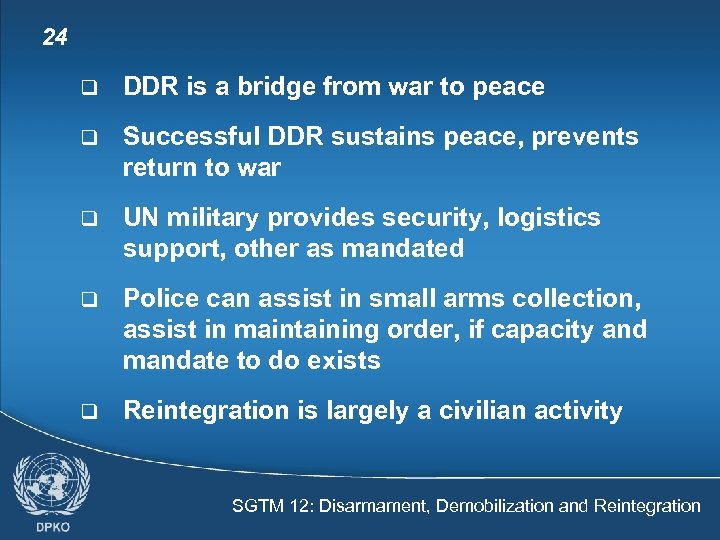 24

❑ DDR is a bridge from war to peace

❑ Successful DDR sustains peace, prevents return to war

❑ UN military provides security, logistics support, other as mandated

❑ Police can assist in small arms collection, assist in maintaining order, if capacity and mandate to do exists

❑ Reintegration is largely a civilian activity

DPKO

SGTM 12: Disarmament, Demobilization and Reintegration